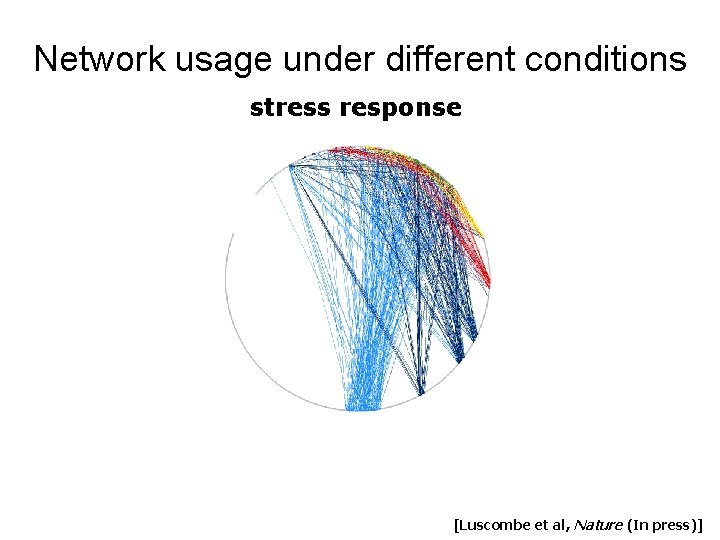 Network usage under different conditions

stress response

[Luscombe et al, Nature (In press)]